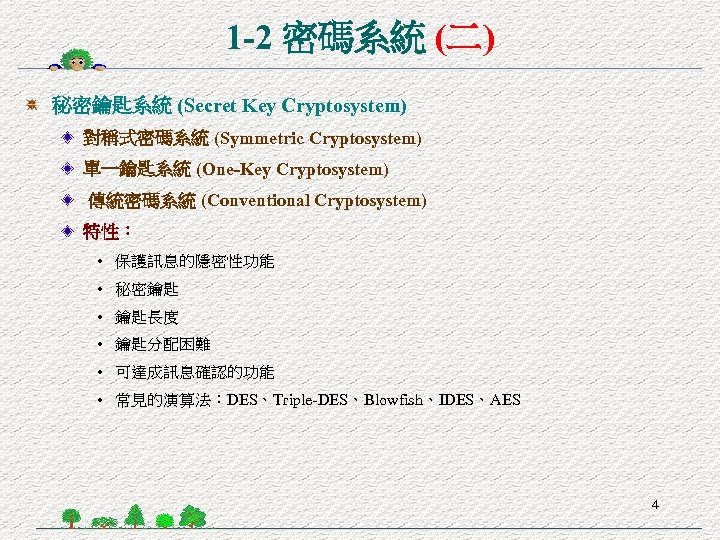 1-2 密碼系統 (二)

秘密鑰匙系統 (Secret Key Cryptosystem)

對稱式密碼系統 (Symmetric Cryptosystem)

單一鑰匙系統 (One-Key Cryptosystem)

傳統密碼系統 (Conventional Cryptosystem)

特性：

• 保護訊息的隱密性功能

• 秘密鑰匙

• 鑰匙長度

• 鑰匙分配困難

• 可達成訊息確認的功能

• 常見的演算法：DES、Triple-DES、Blowfish、IDES、AES

4